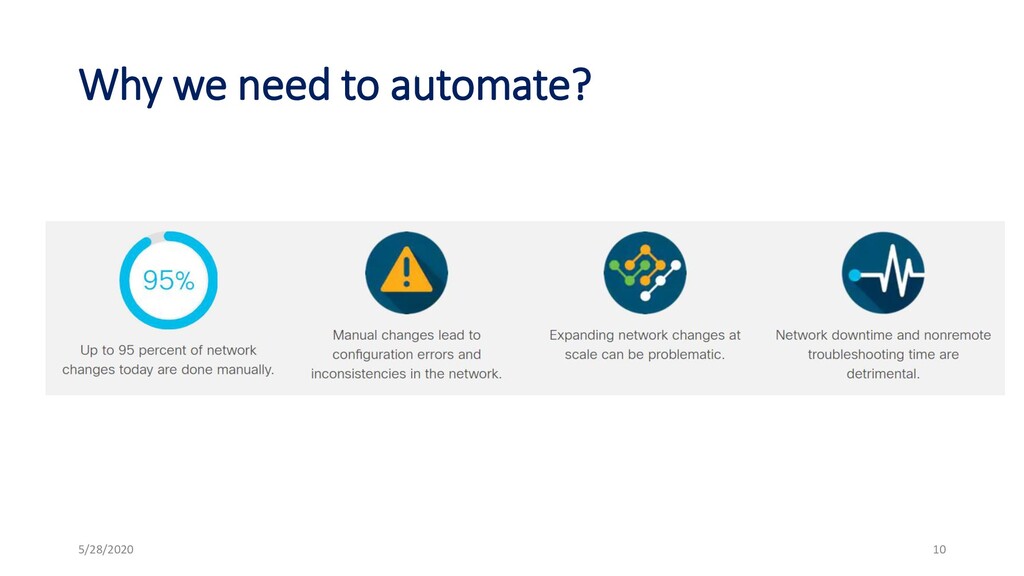 Why we need to automate?

95%

Up to 95 percent of network changes today are done manually.

Manual changes lead to configuration errors and inconsistencies in the network.

Expanding network changes at scale can be problematic.

Network downtime and nonremote troubleshooting time are detrimental.

5/28/2020

10